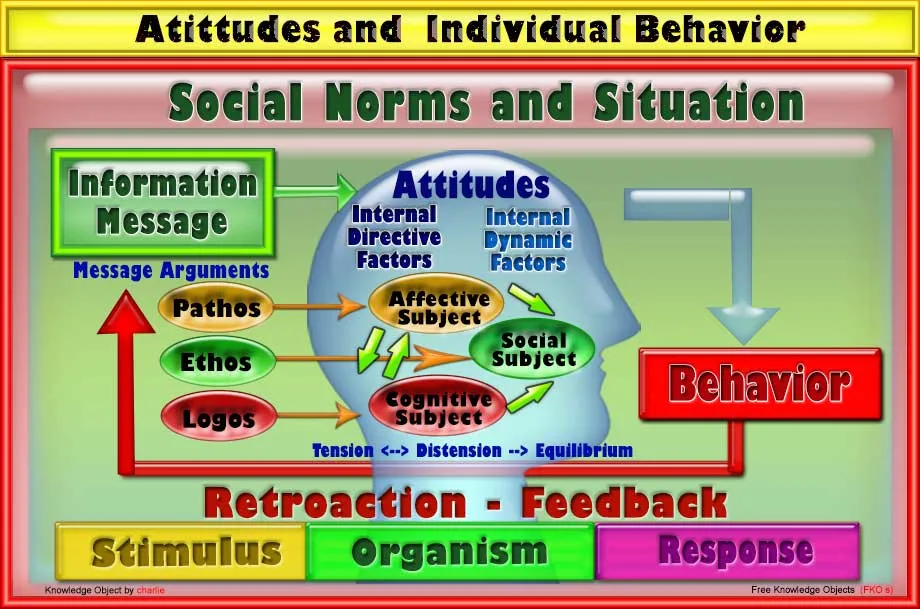 Atittudes and Individual Behavior

Social Norms and Situation

Information Message

Attitudes

Internal Directive Factors

Internal Dynamic Factors

Message Arguments

Pathos

Ethos

Logos

Affective Subject

Social Subject

Cognitive Subject

Behavior

Tension <--> Distension --> Equilibrium

Retroaction - Feedback

Stimulus

Organism

Response

Knowledge Object by charlie

Free Knowledge Objects (FKO s)